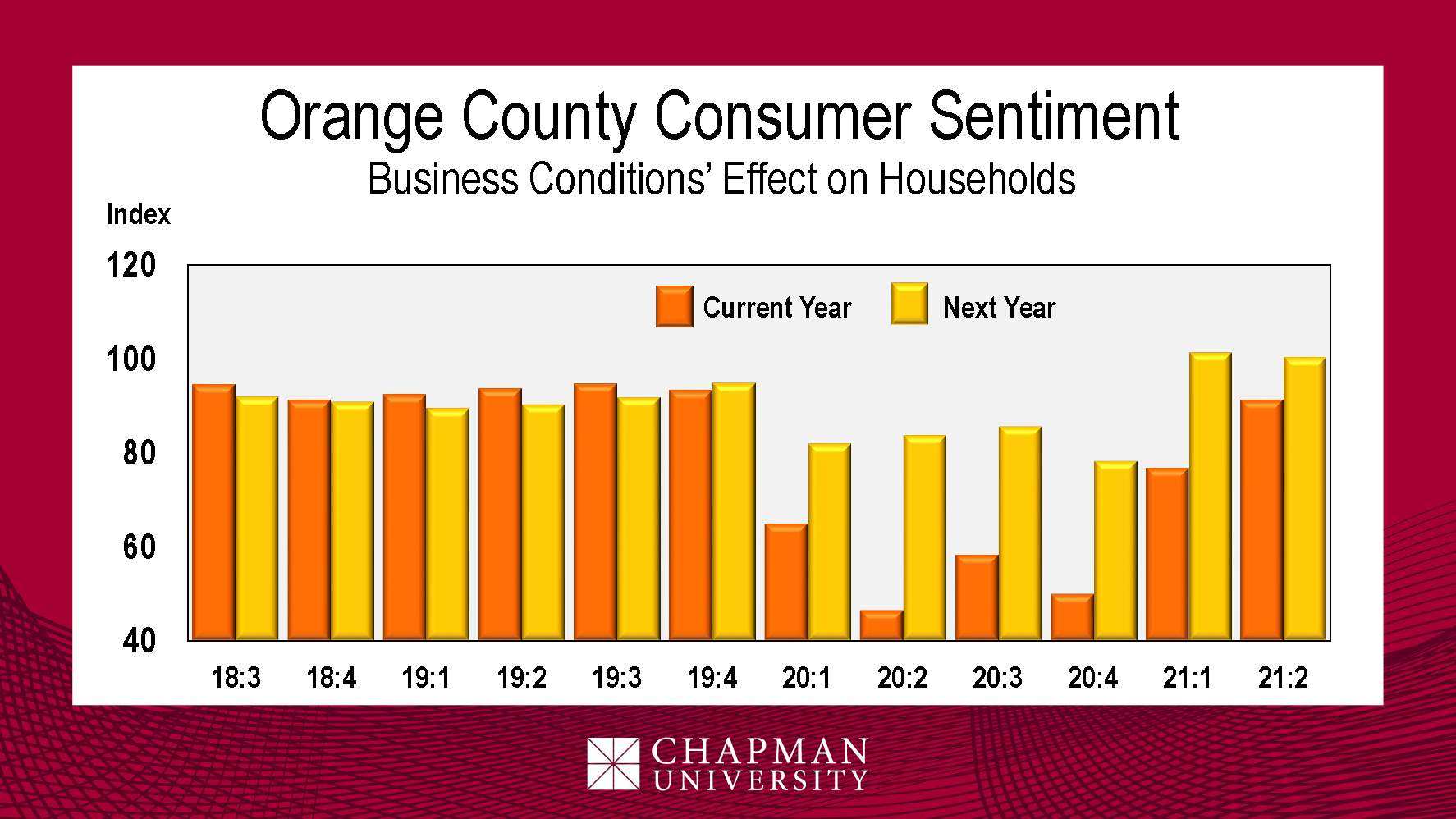 Orange County Consumer Sentiment
Business Conditions' Effect on Households

Index

120
100
80
60
40

Current Year
Next Year

18:3 18:4 19:1 19:2 19:3 19:4 20:1 20:2 20:3 20:4 21:1 21:2

CHAPMAN
UNIVERSITY